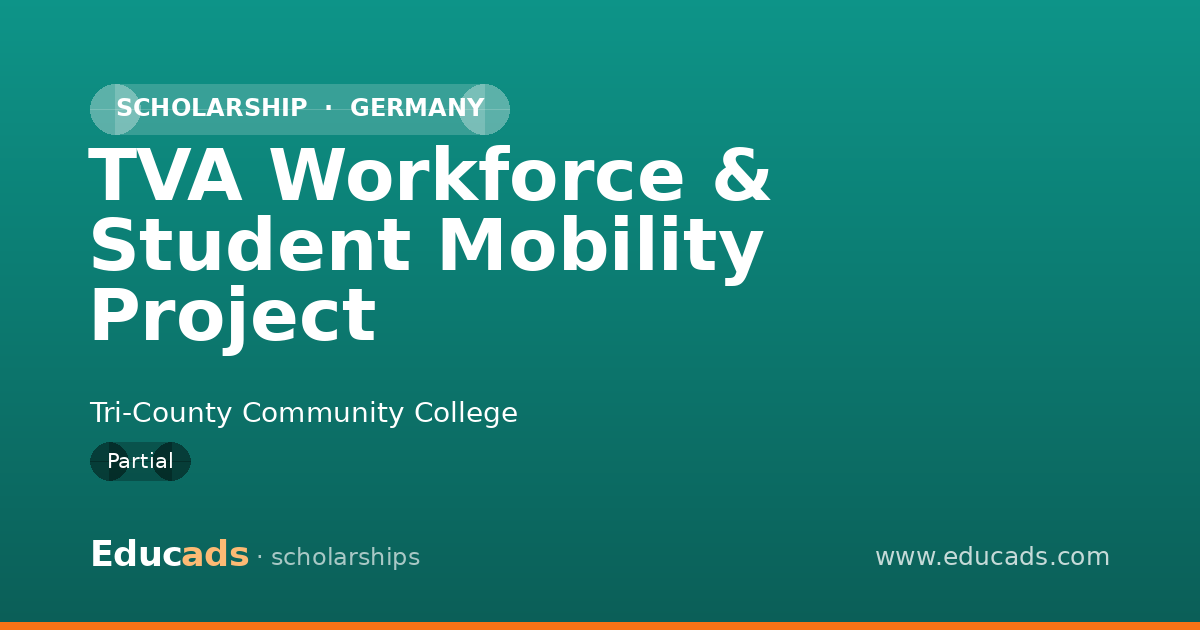 SCHOLARSHIP · GERMANY

TVA Workforce & Student Mobility Project

Tri-County Community College

Partial

Educads · scholarships

www.educads.com